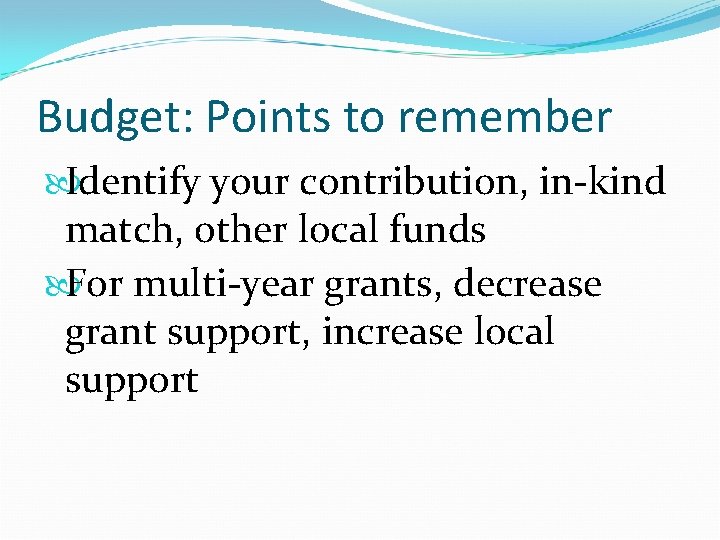 Budget: Points to remember

Identify your contribution, in-kind match, other local funds

For multi-year grants, decrease grant support, increase local support